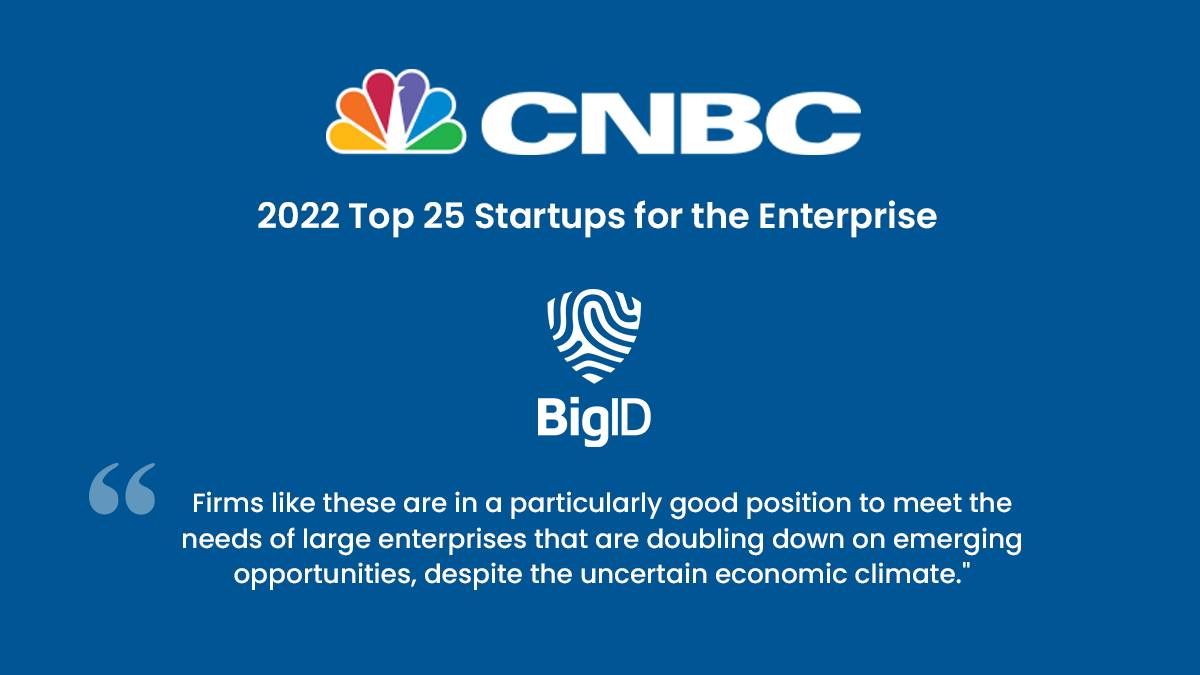 CNBC

2022 Top 25 Startups for the Enterprise

BigID

“ Firms like these are in a particularly good position to meet the needs of large enterprises that are doubling down on emerging opportunities, despite the uncertain economic climate."